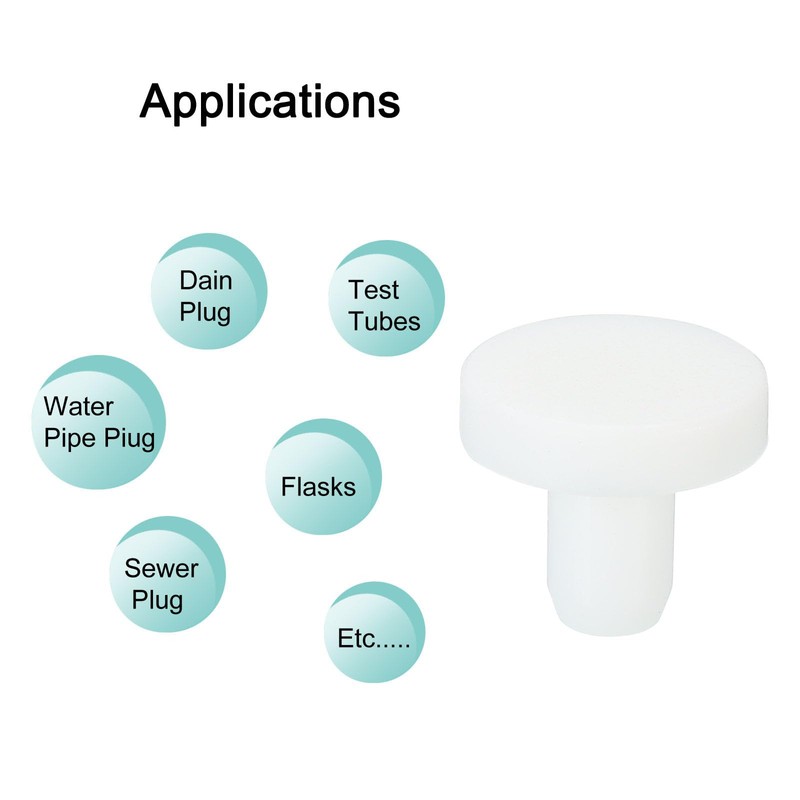 Applications

Dain Plug

Test Tubes

Water Pipe Piug

Flasks

Sewer Plug

Etc.....